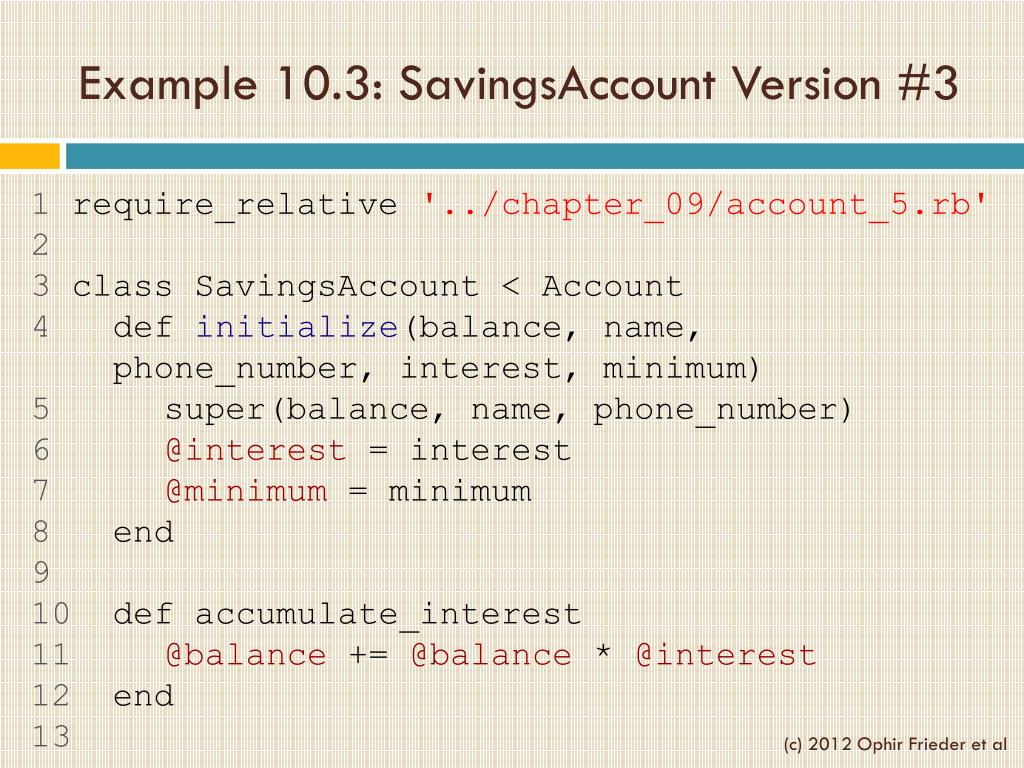 Example 10.3: SavingsAccount Version #3

1 require_relative '../chapter_09/account_5.rb'
2
3 class SavingsAccount < Account
4   def initialize(balance, name, phone_number, interest, minimum)
5     super(balance, name, phone_number)
6     @interest = interest
7     @minimum = minimum
8   end
9
10  def accumulate_interest
11    @balance += @balance * @interest
12  end
13

(c) 2012 Ophir Frieder et al